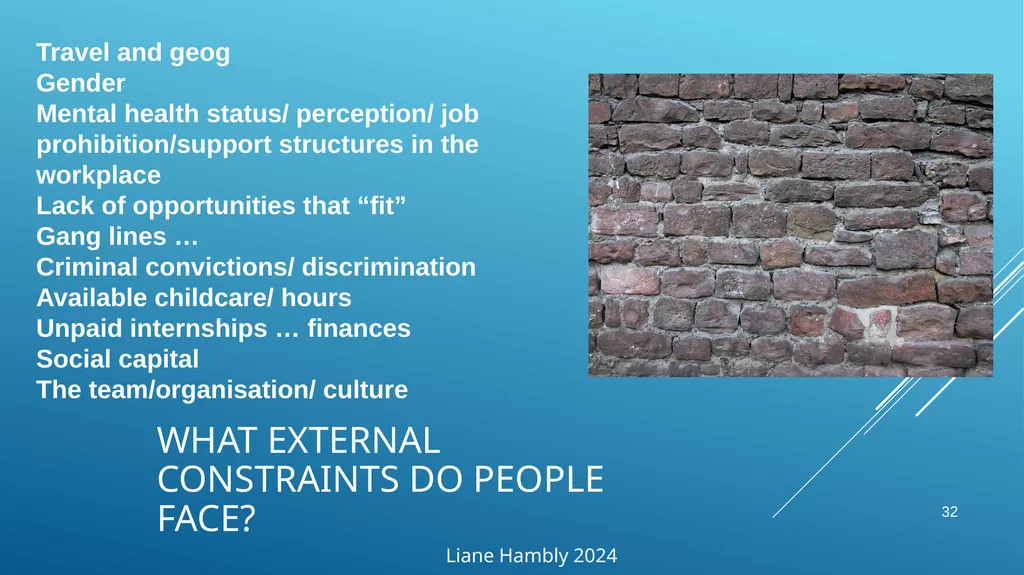 Travel and geog
Gender
Mental health status/ perception/ job prohibition/support structures in the workplace
Lack of opportunities that “fit”
Gang lines …
Criminal convictions/ discrimination
Available childcare/ hours
Unpaid internships … finances
Social capital
The team/organisation/ culture

WHAT EXTERNAL CONSTRAINTS DO PEOPLE FACE?

32

Liane Hambly 2024